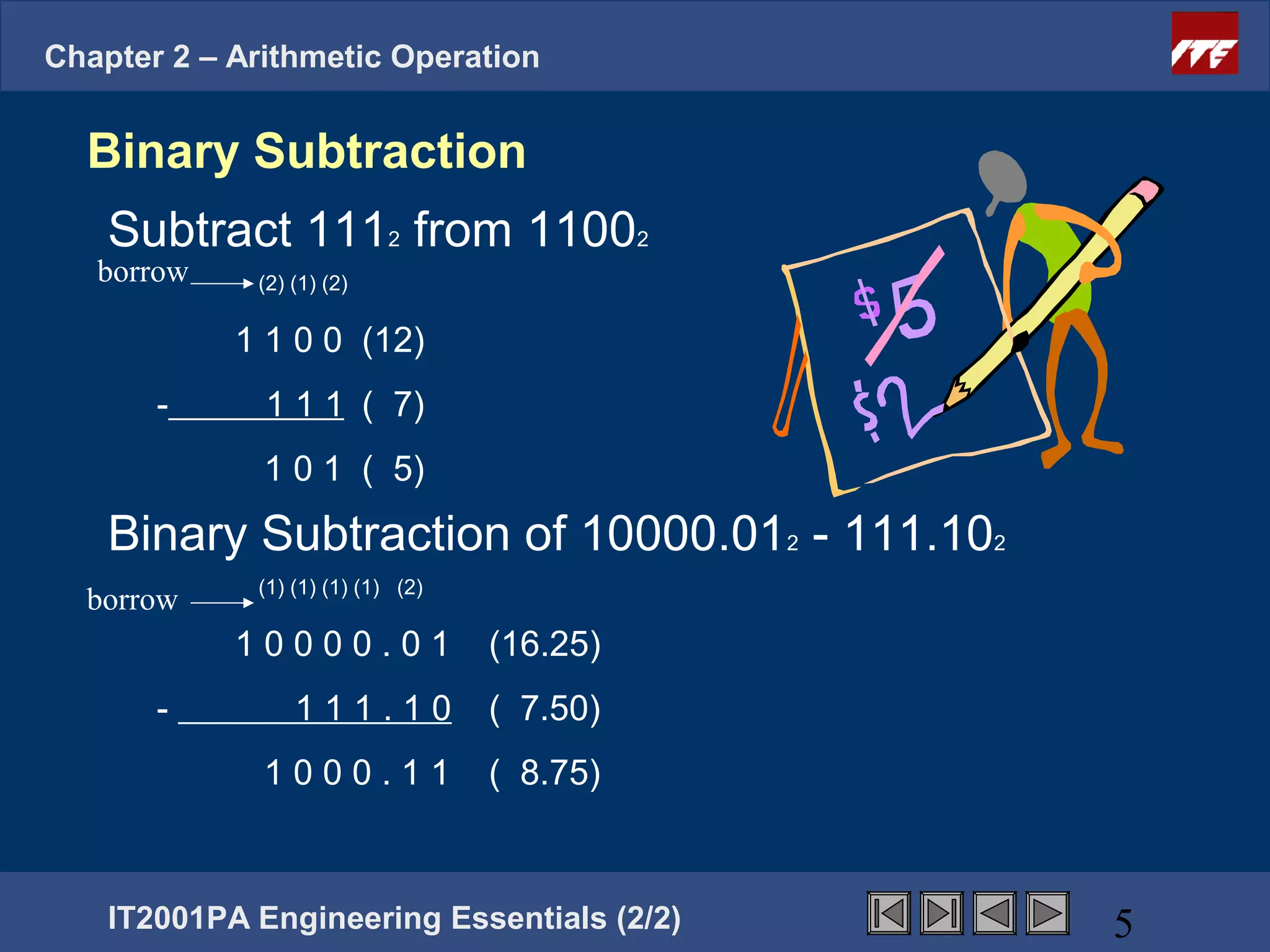 Chapter 2 – Arithmetic Operation

ITE

Binary Subtraction

Subtract $111_2$ from $1100_2$

borrow → (2) (1) (2)

1 1 0 0 (12)

- 1 1 1 ( 7)

1 0 1 ( 5)

$5

$2

Binary Subtraction of $10000.01_2$ - $111.10_2$

borrow → (1) (1) (1) (1) (2)

1 0 0 0 0 . 0 1 (16.25)

- 1 1 1 . 1 0 ( 7.50)

1 0 0 0 . 1 1 ( 8.75)

IT2001PA Engineering Essentials (2/2)

5